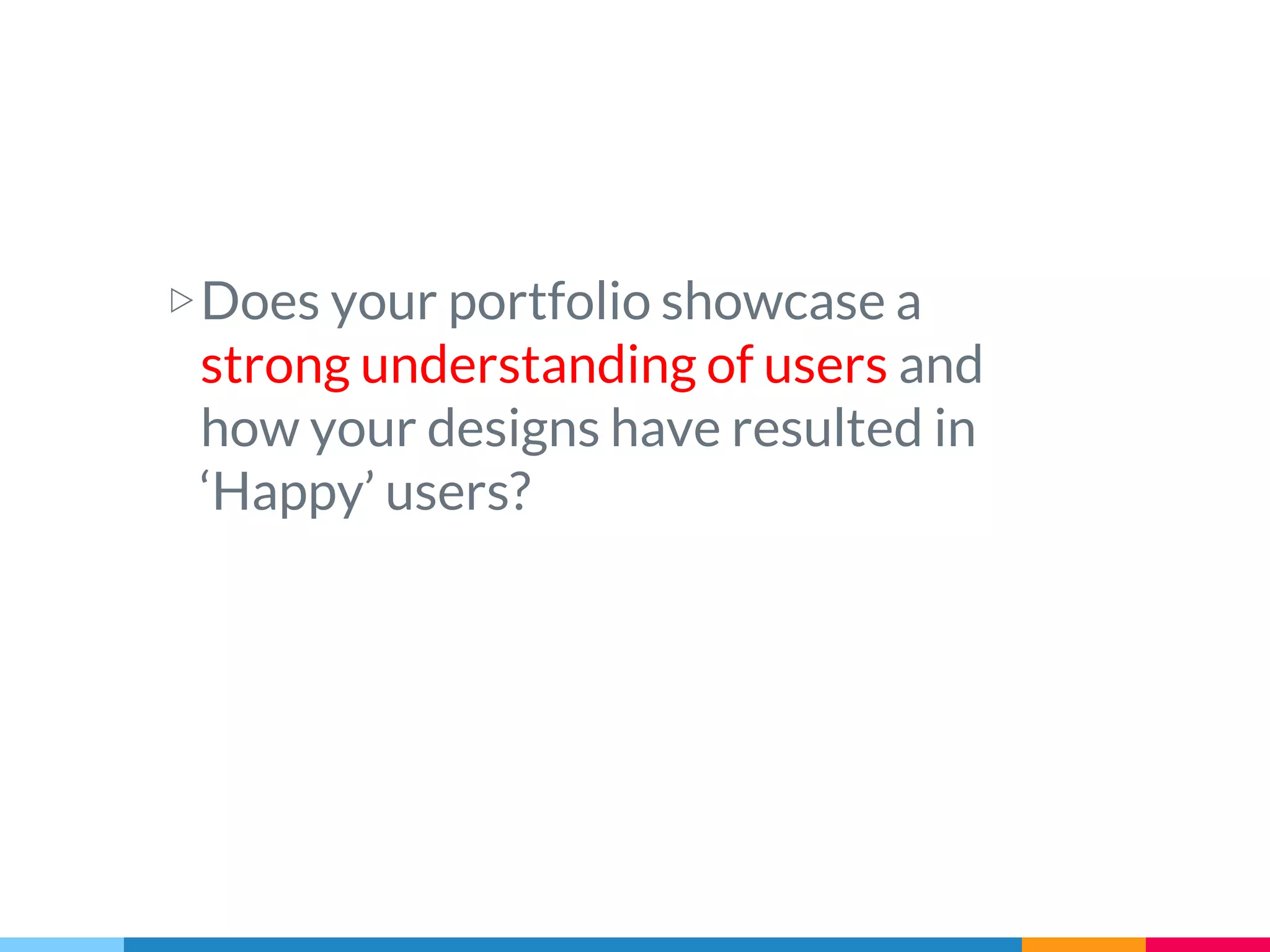 ▷ Does your portfolio showcase a strong understanding of users and how your designs have resulted in ‘Happy’ users?